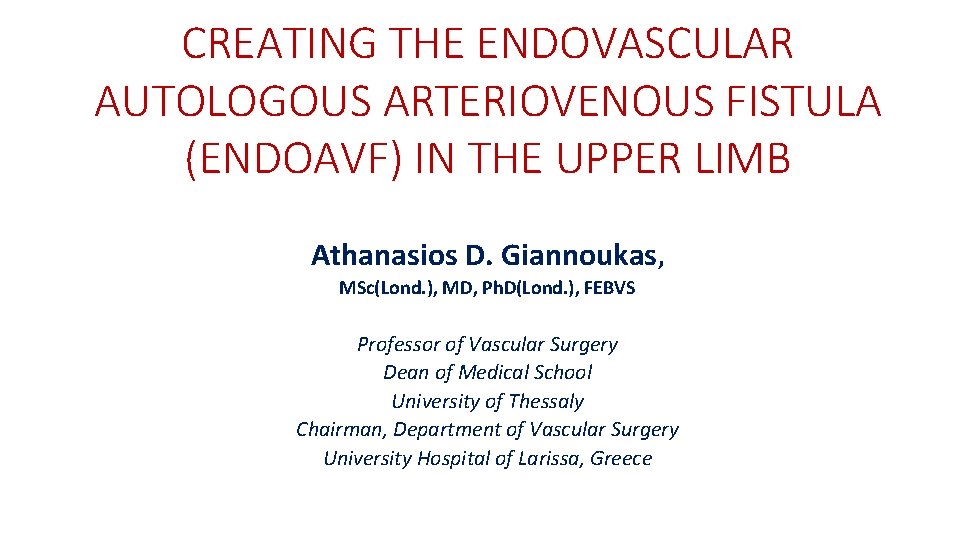 CREATING THE ENDOVASCULAR AUTOLOGOUS ARTERIOVENOUS FISTULA (ENDOAVF) IN THE UPPER LIMB

Athanasios D. Giannoukas,
MSc(Lond.), MD, PhD(Lond.), FEBVS

Professor of Vascular Surgery
Dean of Medical School
University of Thessaly
Chairman, Department of Vascular Surgery
University Hospital of Larissa, Greece